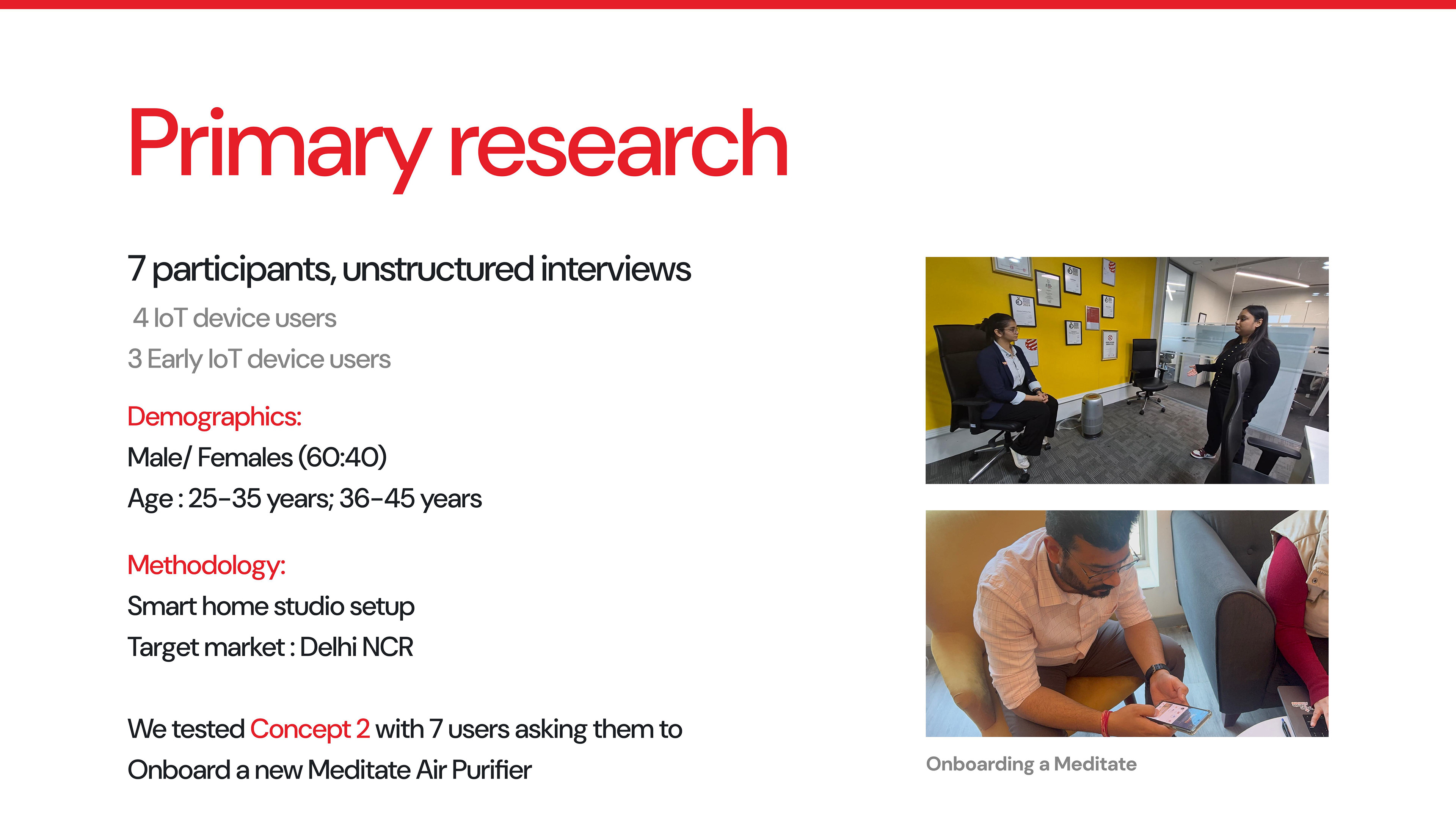 Primary research

7 participants, unstructured interviews

4 IoT device users

3 Early IoT device users

Demographics:

Male/ Females (60:40)

Age : 25-35 years; 36-45 years

Methodology:

Smart home studio setup

Target market : Delhi NCR

We tested Concept 2 with 7 users asking them to Onboard a new Meditate Air Purifier

Onboarding a Meditate